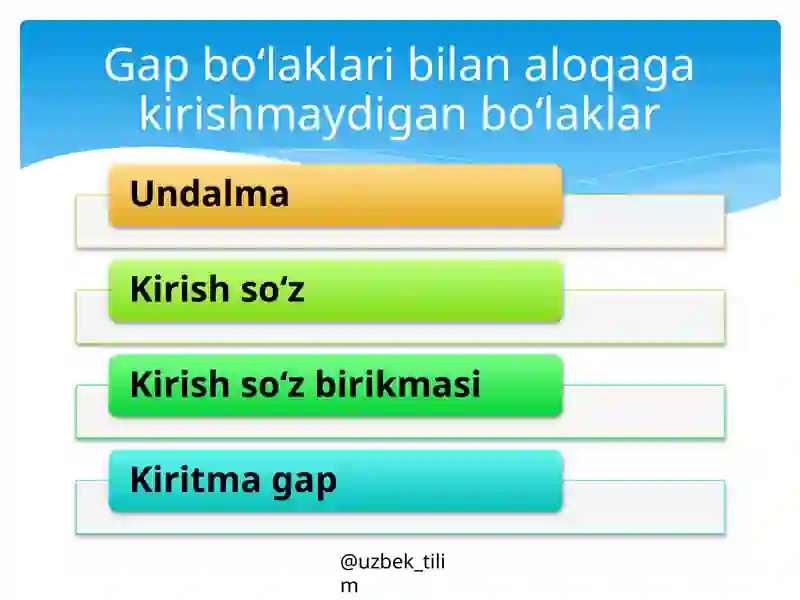 Gap bo‘laklari bilan aloqaga kirishmaydigan bo‘laklar

Undalma

Kirish so‘z

Kirish so‘z birikmasi

Kiritma gap

@uzbek_tilim